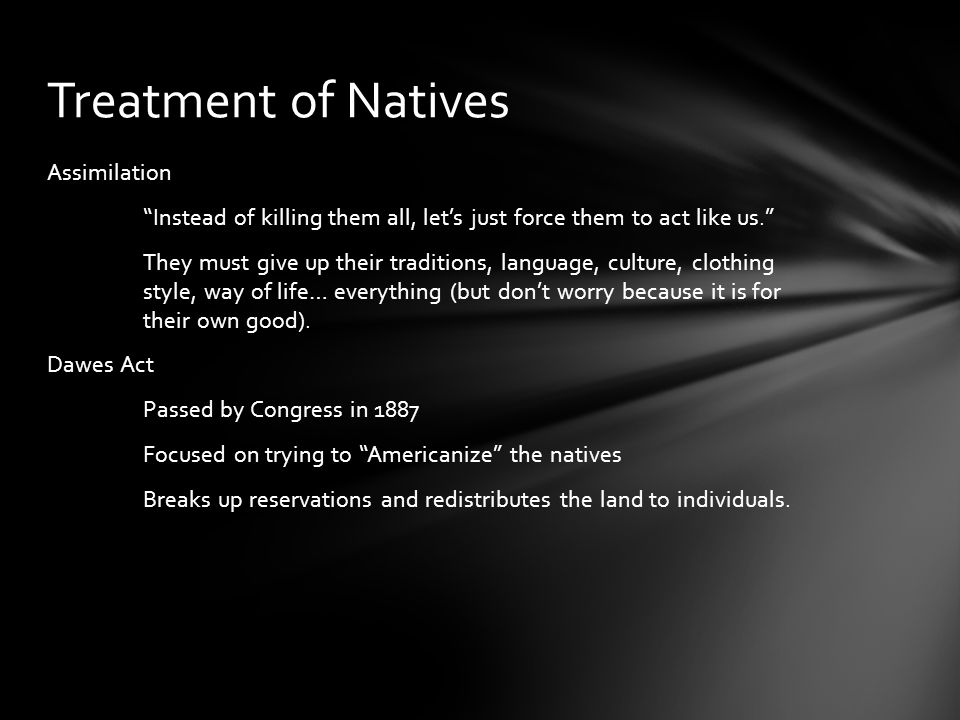 Treatment of Natives

Assimilation

“Instead of killing them all, let’s just force them to act like us.”

They must give up their traditions, language, culture, clothing style, way of life… everything (but don’t worry because it is for their own good).

Dawes Act

Passed by Congress in 1887

Focused on trying to “Americanize” the natives

Breaks up reservations and redistributes the land to individuals.